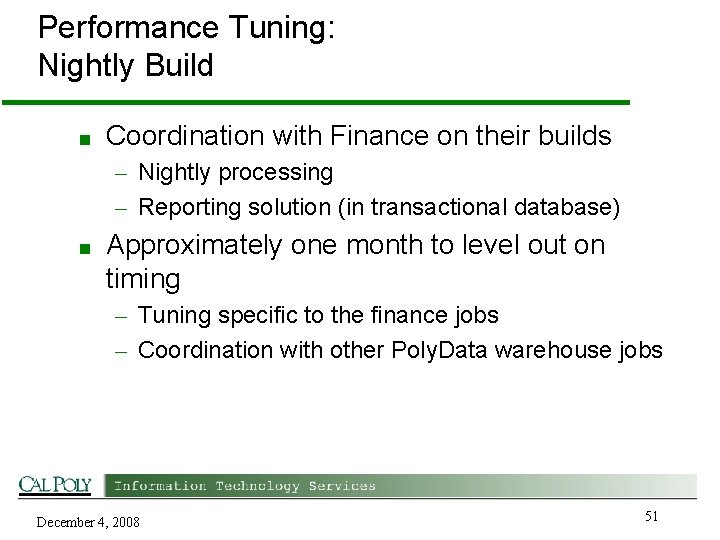 Performance Tuning:
Nightly Build

■ Coordination with Finance on their builds
– Nightly processing
– Reporting solution (in transactional database)

■ Approximately one month to level out on timing
– Tuning specific to the finance jobs
– Coordination with other PolyData warehouse jobs

CAL POLY Information Technology Services

December 4, 2008

51